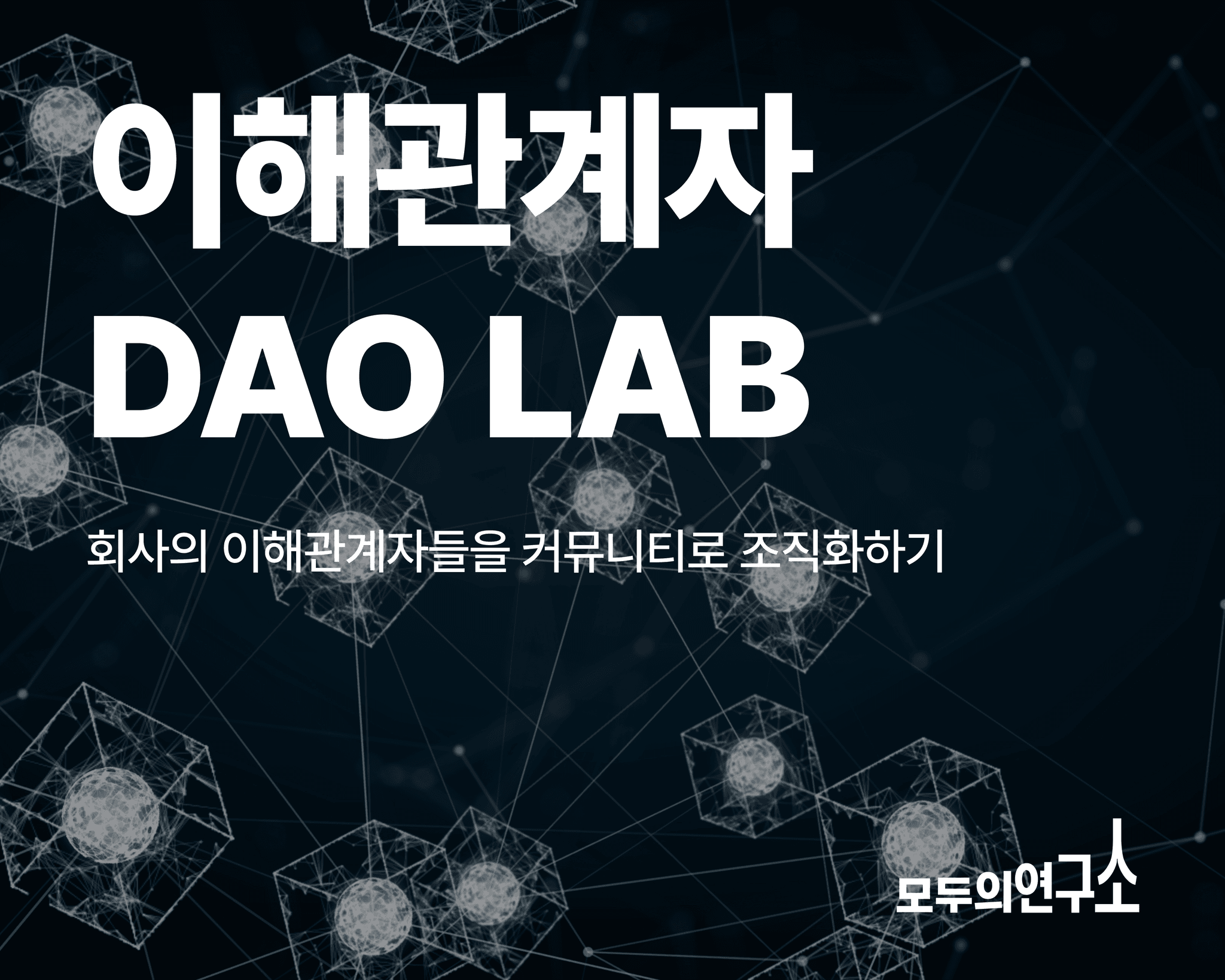 이해관계자
DAO LAB

회사의 이해관계자들을 커뮤니티로 조직화하기

모두의연구소